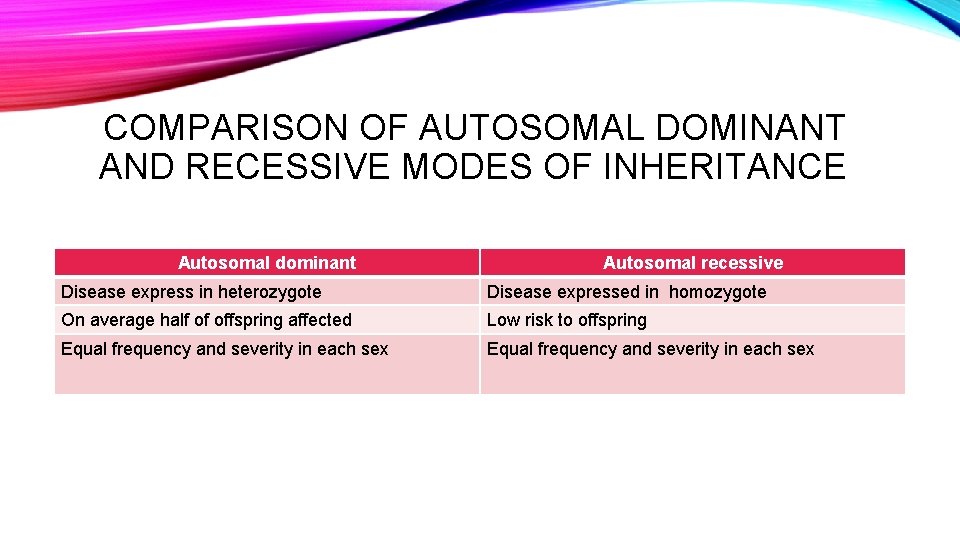 COMPARISON OF AUTOSOMAL DOMINANT AND RECESSIVE MODES OF INHERITANCE

| Autosomal dominant | Autosomal recessive |
|---|---|
| Disease express in heterozygote | Disease expressed in homozygote |
| On average half of offspring affected | Low risk to offspring |
| Equal frequency and severity in each sex | Equal frequency and severity in each sex |